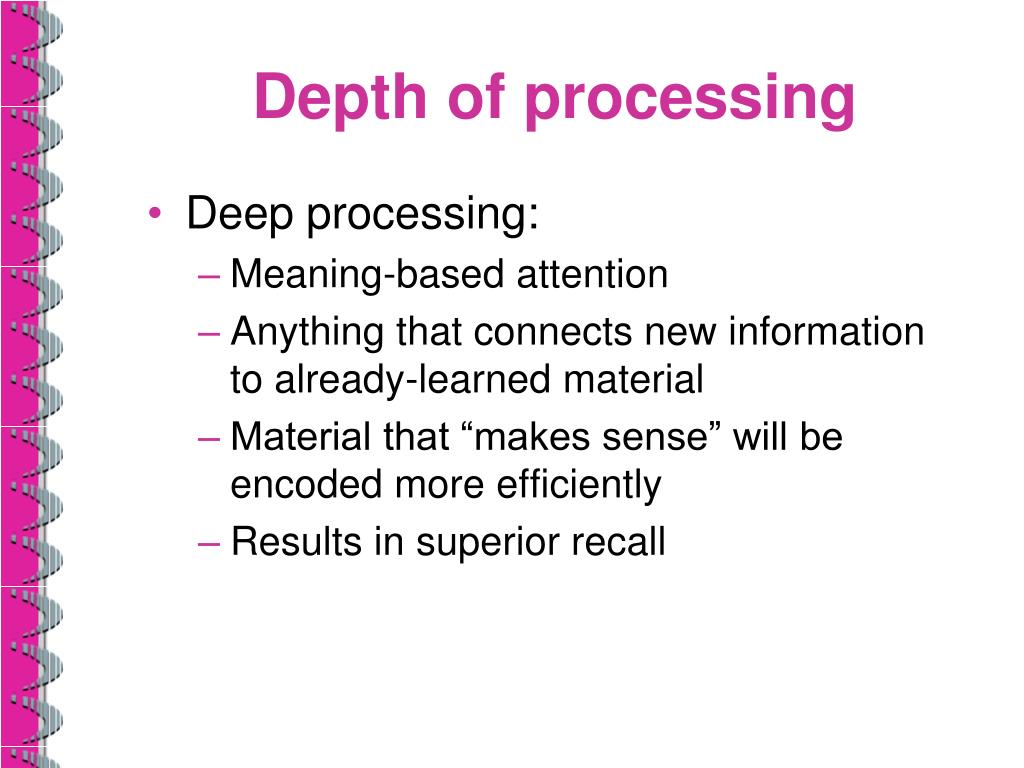 Depth of processing

• Deep processing:
– Meaning-based attention
– Anything that connects new information to already-learned material
– Material that “makes sense” will be encoded more efficiently
– Results in superior recall